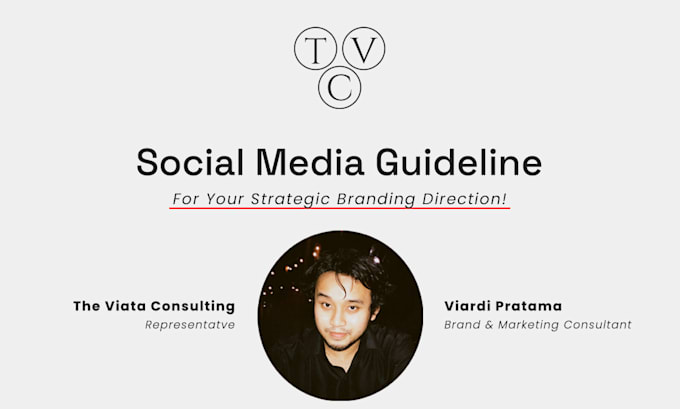 T V
C

Social Media Guideline

For Your Strategic Branding Direction!

The Viata Consulting
Representatve

Viardi Pratama
Brand & Marketing Consultant